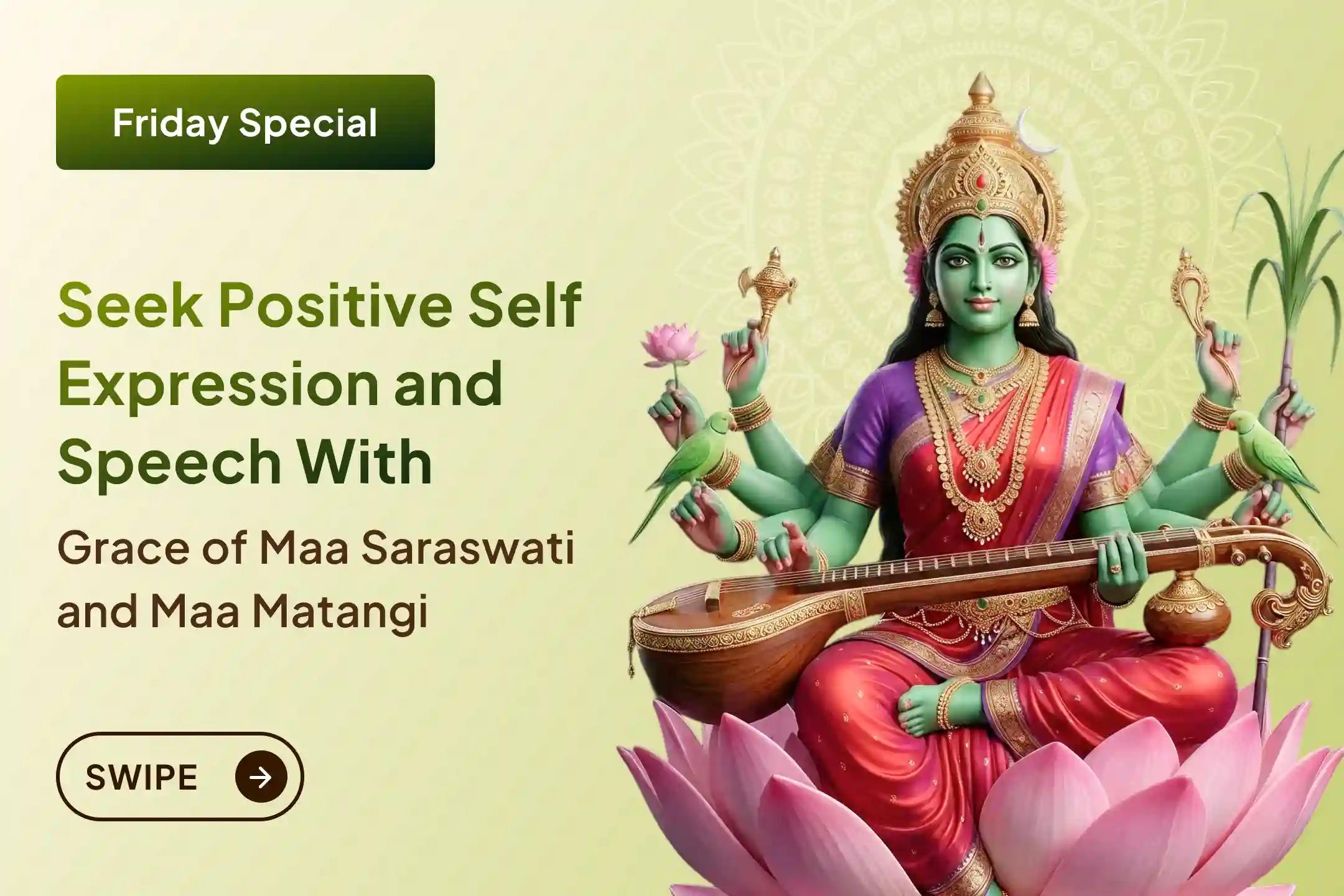 Friday Special

Seek Positive Self Expression and Speech With

Grace of Maa Saraswati and Maa Matangi

SWIPE